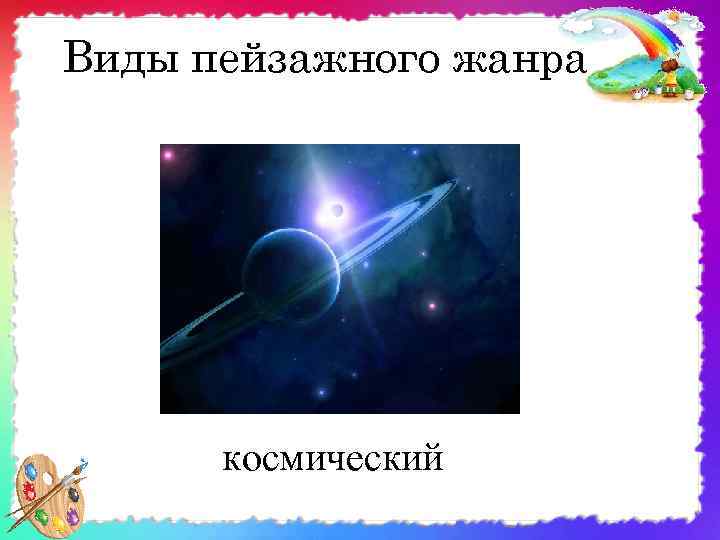 Виды пейзажного жанра

космический